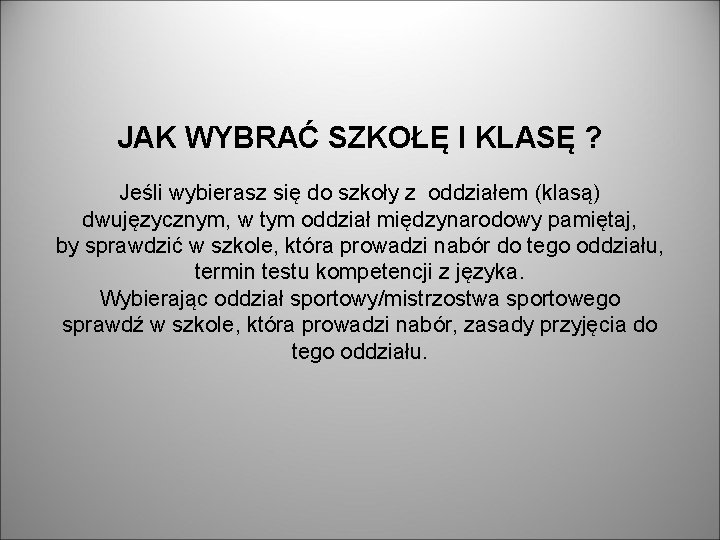 JAK WYBRAĆ SZKOŁĘ I KLASĘ ?

Jeśli wybierasz się do szkoły z oddziałem (klasą) dwujęzycznym, w tym oddział międzynarodowy pamiętaj, by sprawdzić w szkole, która prowadzi nabór do tego oddziału, termin testu kompetencji z języka.
Wybierając oddział sportowy/mistrzostwa sportowego sprawdź w szkole, która prowadzi nabór, zasady przyjęcia do tego oddziału.